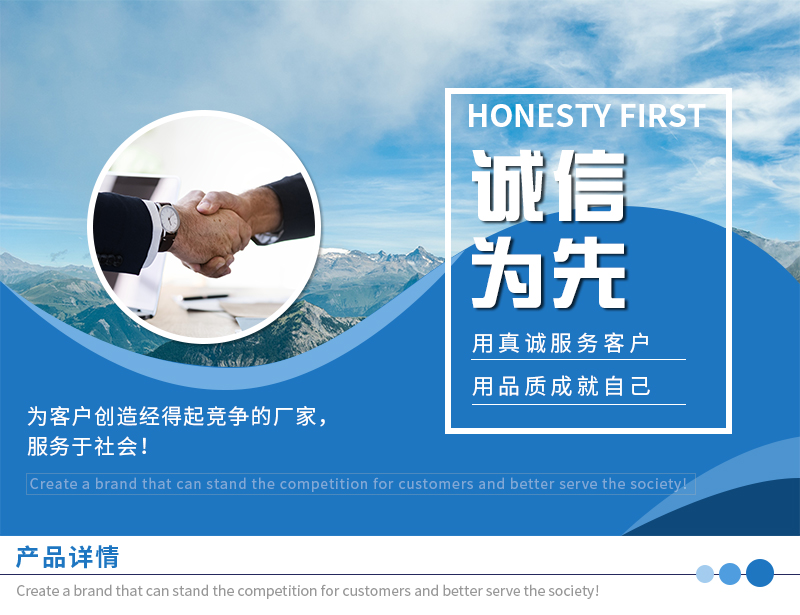 HONESTY FIRST

诚信为先

用真诚服务客户

用品质成就自己

为客户创造经得起竞争的厂家，服务于社会！

Create a brand that can stand the competition for customers and better serve the society!

产品详情

Create a brand that can stand the competition for customers and better serve the society!